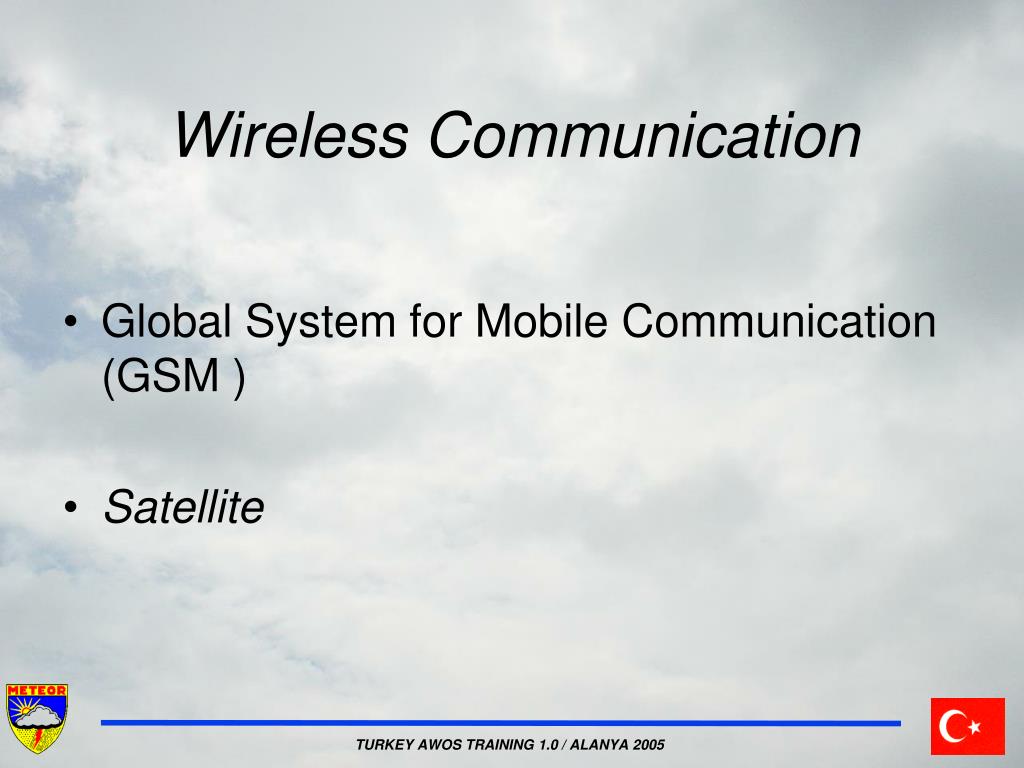 Wireless Communication

• Global System for Mobile Communication (GSM )

• Satellite

METEOR

TURKEY AWOS TRAINING 1.0 / ALANYA 2005